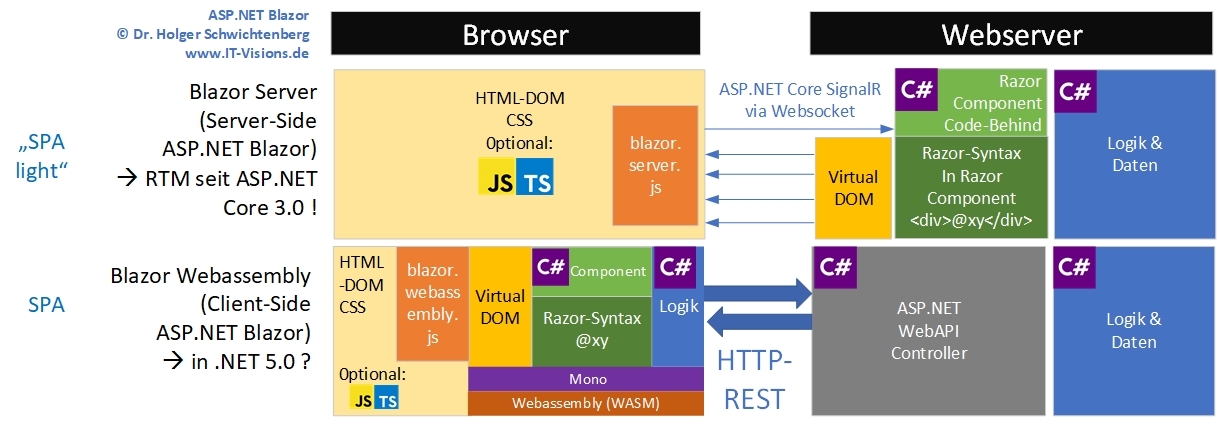 ASP.NET Blazor
© Dr. Holger Schwichtenberg
www.IT-Visions.de

Browser

Webserver

„SPA light“

Blazor Server (Server-Side ASP.NET Blazor) → RTM seit ASP.NET Core 3.0 !

HTML-DOM
CSS
0ptional:
JS TS

blazor. server. js

ASP.NET Core SignalR via Websocket

Virtual DOM

C# Razor Component Code-Behind

Razor-Syntax In Razor Component <div>@xy</div>

C#

Logik & Daten

SPA

Blazor Webassembly (Client-Side ASP.NET Blazor) → in .NET 5.0 ?

HTML -DOM CSS

0ptional:
JS TS

blazor. webass embly. js

Virtual DOM

C# Component

Razor-Syntax @xy

C#
Logik

Mono

Webassembly (WASM)

HTTP-REST

C#

ASP.NET WebAPI Controller

C#

Logik & Daten